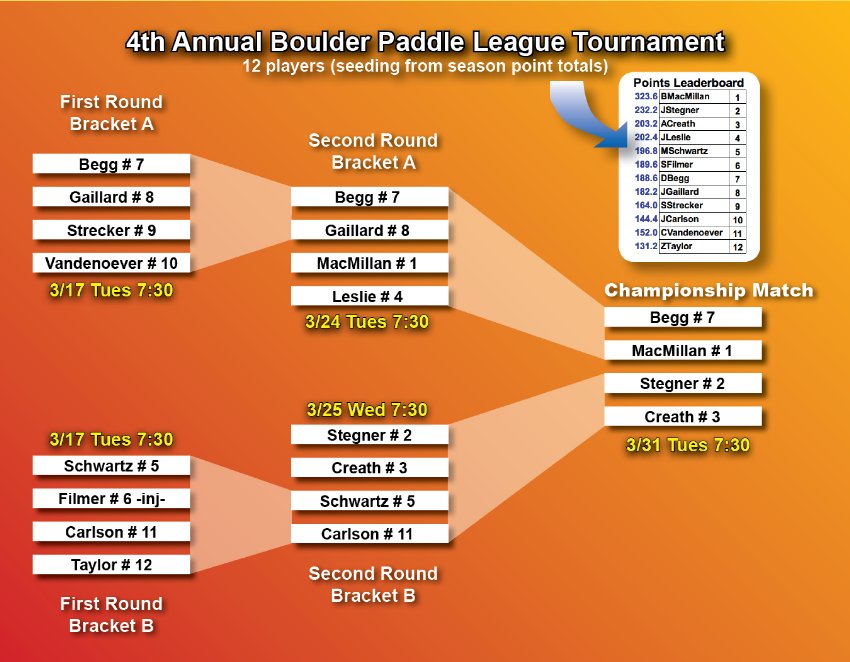 4th Annual Boulder Paddle League Tournament
12 players (seeding from season point totals)

Points Leaderboard

| | | |
|---|---|---|
| 323.6 | BMacMillan | 1 |
| 232.2 | JStegner | 2 |
| 203.2 | ACreath | 3 |
| 202.4 | JLeslie | 4 |
| 196.8 | MSchwartz | 5 |
| 189.6 | SFilmer | 6 |
| 188.6 | DBegg | 7 |
| 182.2 | JGaillard | 8 |
| 164.0 | SStrecker | 9 |
| 144.4 | JCarlson | 10 |
| 152.0 | CVandenoever | 11 |
| 131.2 | ZTaylor | 12 |

First Round
Bracket A

Begg # 7
Gaillard # 8
Strecker # 9
Vandenoever # 10
3/17 Tues 7:30

Second Round
Bracket A

Begg # 7
Gaillard # 8
MacMillan # 1
Leslie # 4
3/24 Tues 7:30

Championship Match

Begg # 7
MacMillan # 1
Stegner # 2
Creath # 3
3/31 Tues 7:30

3/25 Wed 7:30
Stegner # 2
Creath # 3
Schwartz # 5
Carlson # 11

Second Round
Bracket B

3/17 Tues 7:30
Schwartz # 5
Filmer # 6 -inj-
Carlson # 11
Taylor # 12

First Round
Bracket B